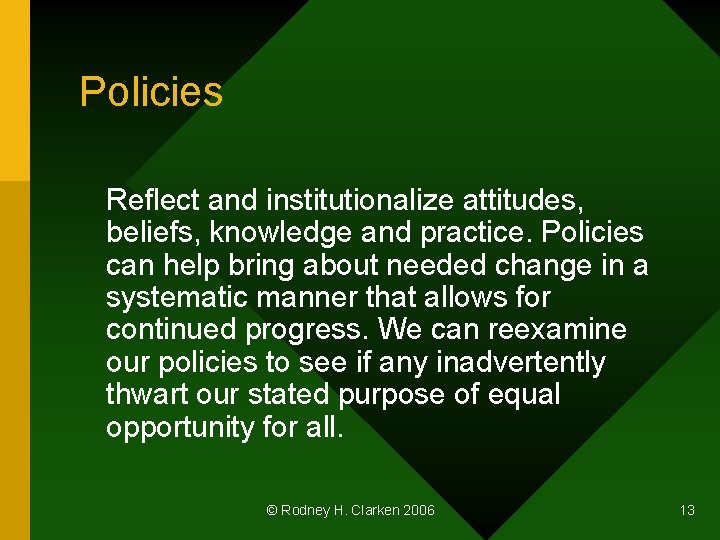 Policies

Reflect and institutionalize attitudes, beliefs, knowledge and practice. Policies can help bring about needed change in a systematic manner that allows for continued progress. We can reexamine our policies to see if any inadvertently thwart our stated purpose of equal opportunity for all.

© Rodney H. Clarken 2006

13